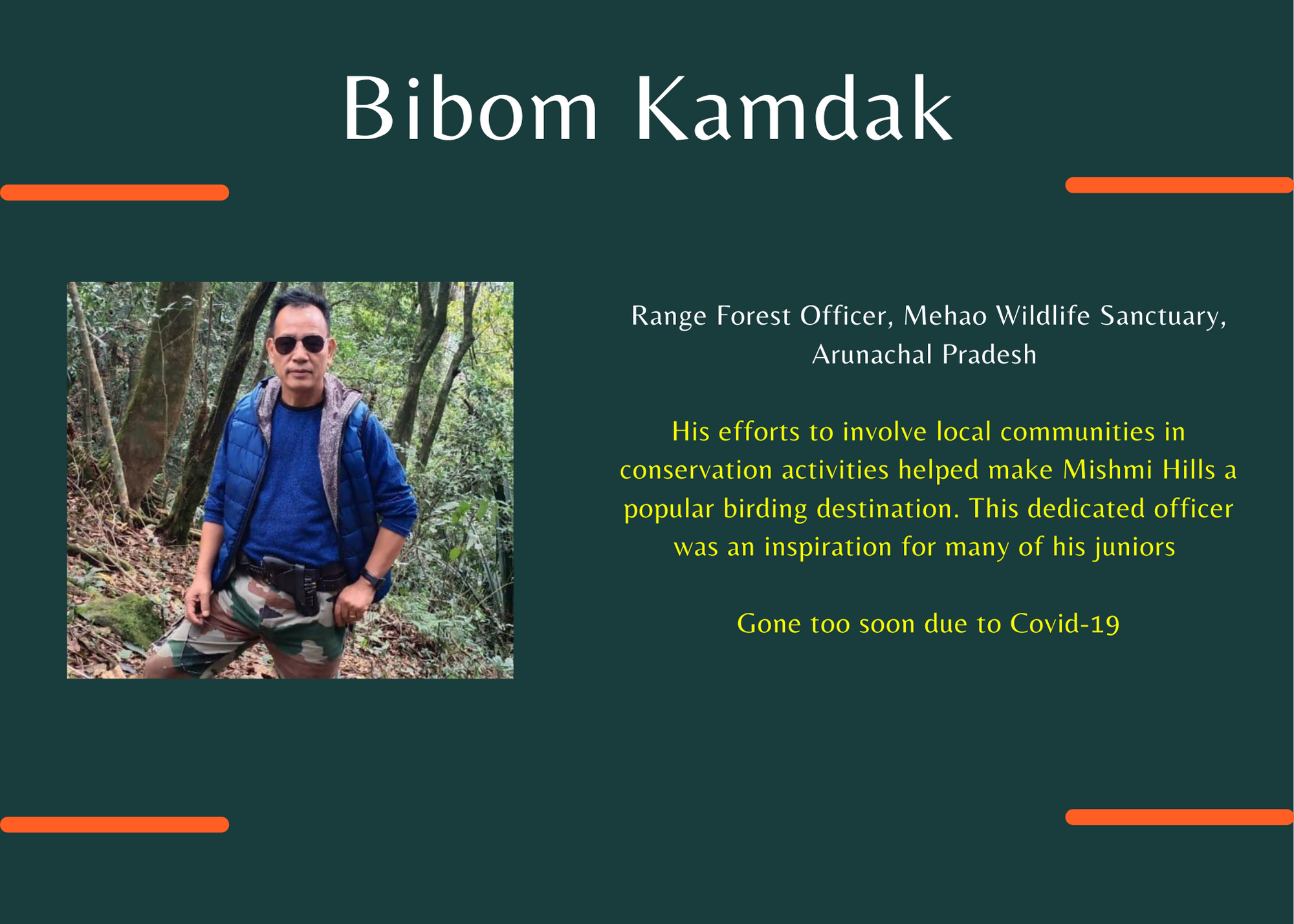 Bibom Kamdak

Range Forest Officer, Mehao Wildlife Sanctuary, Arunachal Pradesh

His efforts to involve local communities in conservation activities helped make Mishmi Hills a popular birding destination. This dedicated officer was an inspiration for many of his juniors

Gone too soon due to Covid-19